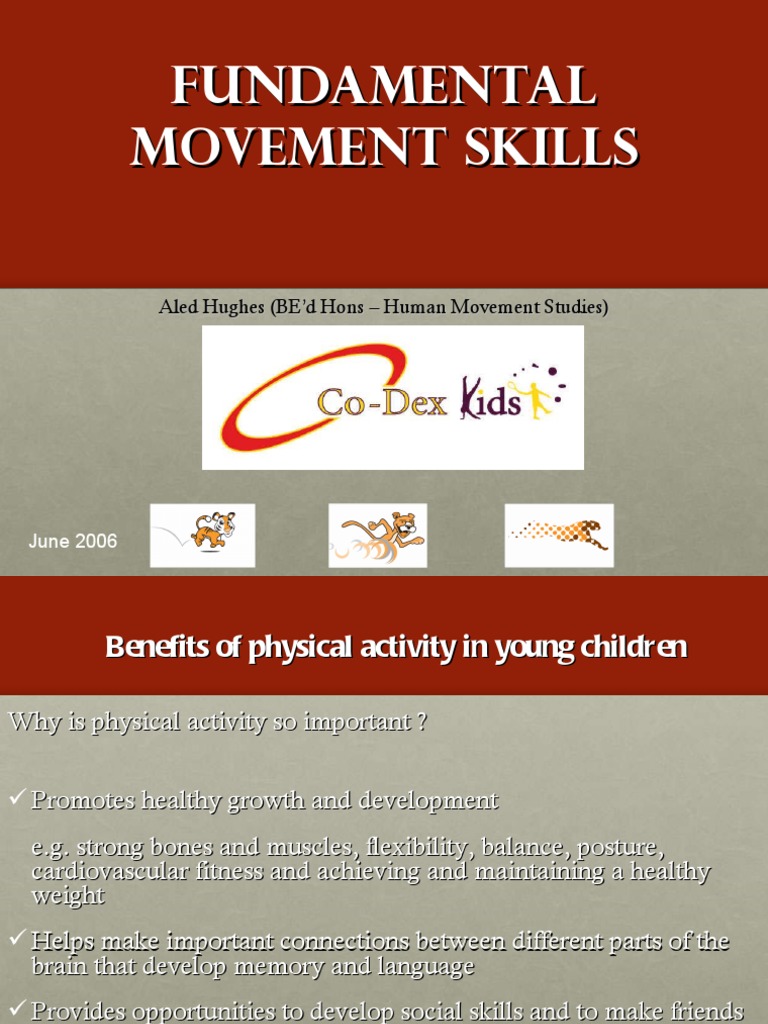 FUNDAMENTAL MOVEMENT SKILLS

Aled Hughes (BE'd Hons – Human Movement Studies)

Co-Dex Kids

June 2006

Benefits of physical activity in young children

Why is physical activity so important ?

✓ Promotes healthy growth and development

e.g. strong bones and muscles, flexibility, balance, posture, cardiovascular fitness and achieving and maintaining a healthy weight

✓ Helps make important connections between different parts of the brain that develop memory and language

✓ Provides opportunities to develop social skills and to make friends